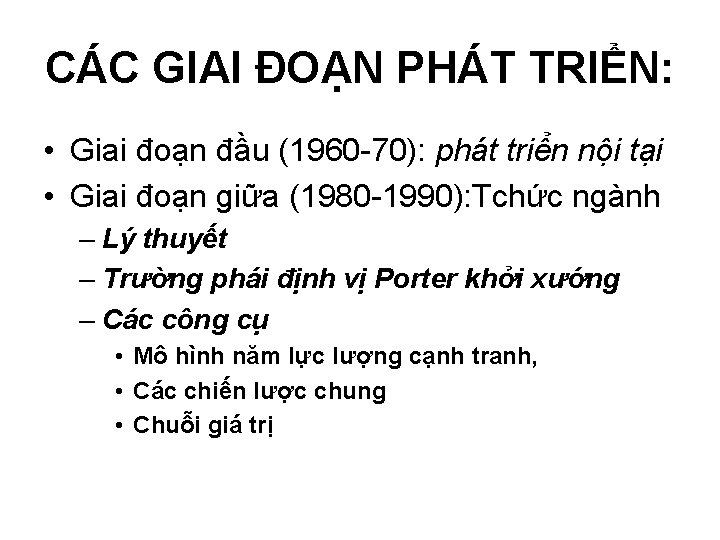 CÁC GIAI ĐOẠN PHÁT TRIỂN:

• Giai đoạn đầu (1960-70): phát triển nội tại
• Giai đoạn giữa (1980-1990):Tchức ngành
– Lý thuyết
– Trường phái định vị Porter khởi xướng
– Các công cụ
• Mô hình năm lực lượng cạnh tranh,
• Các chiến lược chung
• Chuỗi giá trị